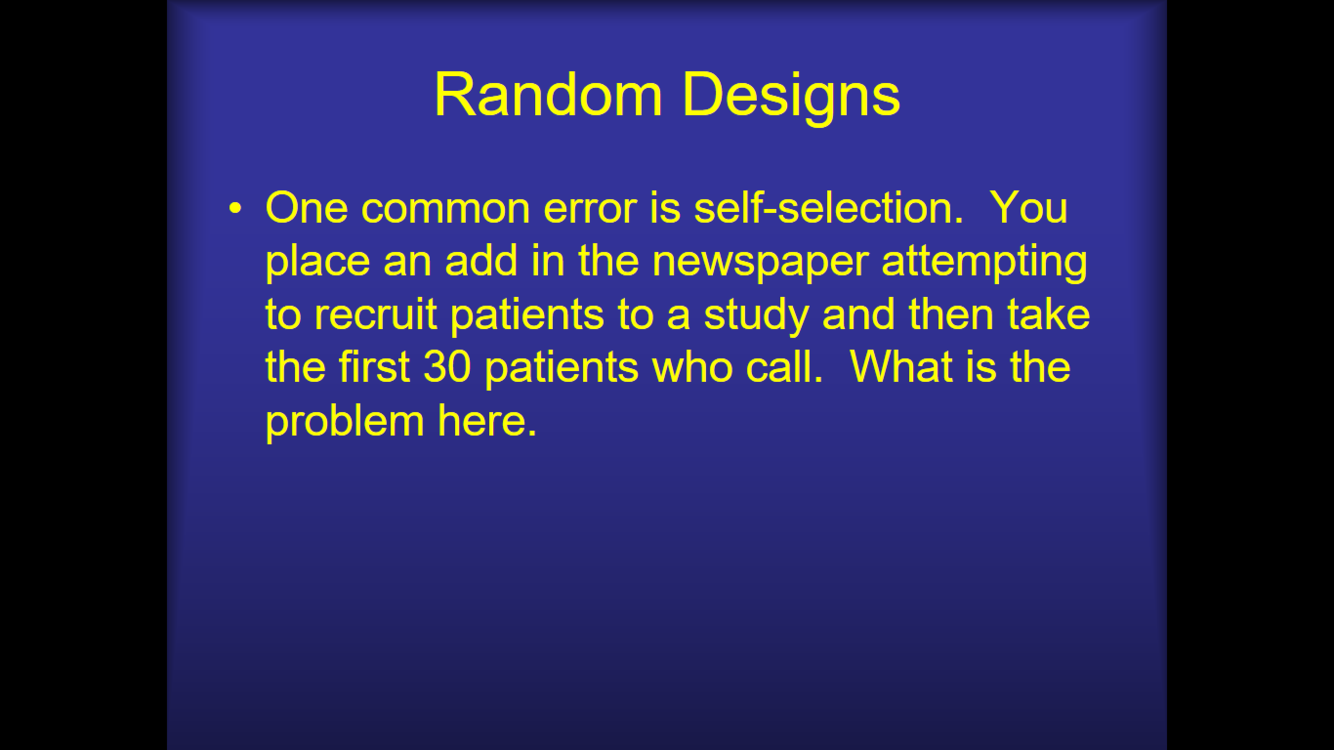 Random Designs

• One common error is self-selection. You place an add in the newspaper attempting to recruit patients to a study and then take the first 30 patients who call. What is the problem here.